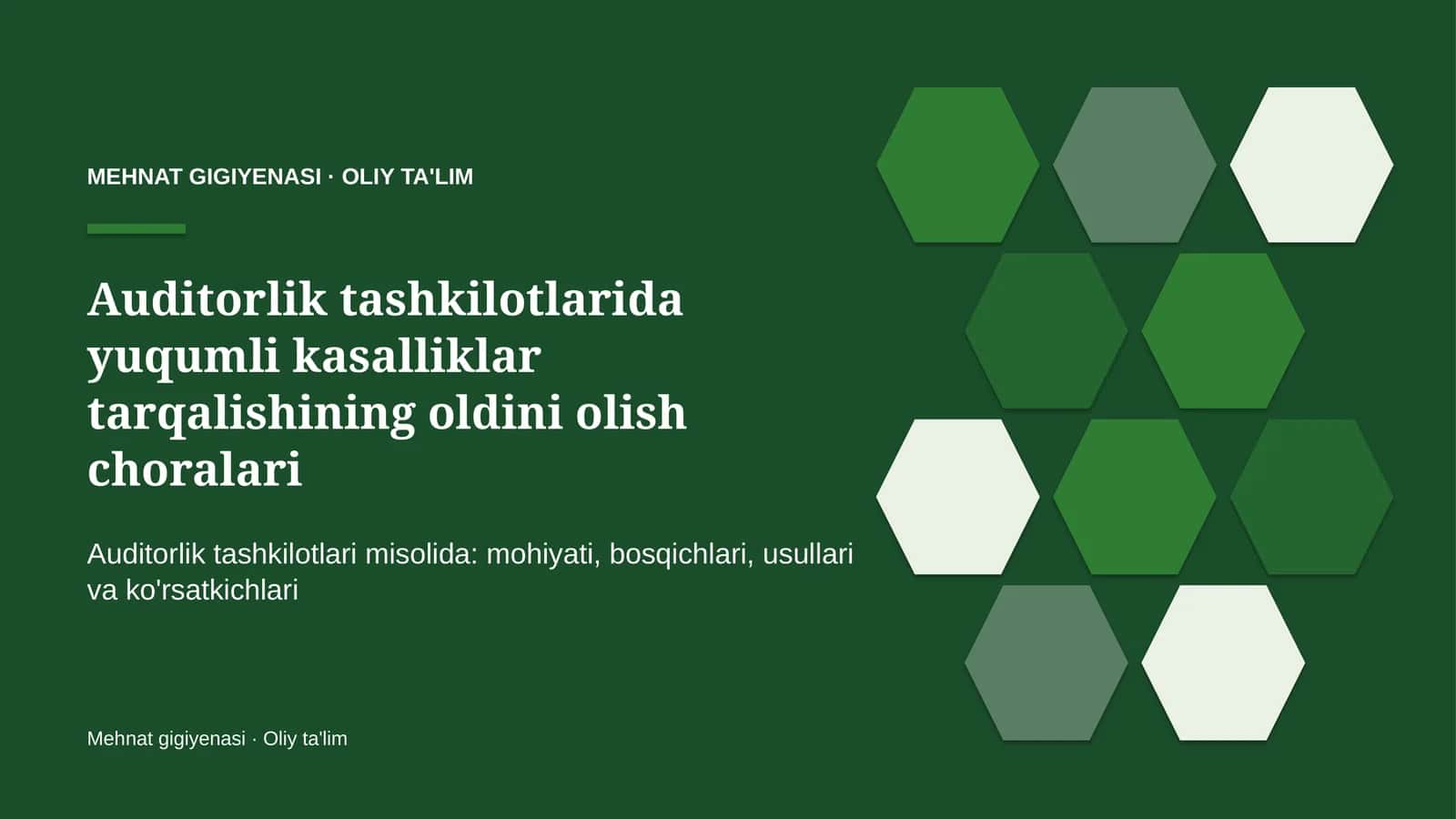 MEHNAT GIGIYENASI · OLIY TA'LIM

Auditorlik tashkilotlarida yuqumli kasalliklar tarqalishining oldini olish choralari

Auditorlik tashkilotlari misolida: mohiyati, bosqichlari, usullari va ko'rsatkichlari

Mehnat gigiyenasi · Oliy ta'lim